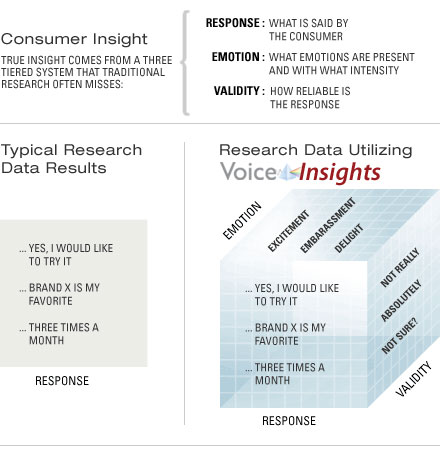 Consumer Insight

TRUE INSIGHT COMES FROM A THREE TIERED SYSTEM THAT TRADITIONAL RESEARCH OFTEN MISSES:

RESPONSE : WHAT IS SAID BY THE CONSUMER

EMOTION : WHAT EMOTIONS ARE PRESENT AND WITH WHAT INTENSITY

VALIDITY : HOW RELIABLE IS THE RESPONSE

Typical Research Data Results

... YES, I WOULD LIKE TO TRY IT

... BRAND X IS MY FAVORITE

... THREE TIMES A MONTH

RESPONSE

Research Data Utilizing

Voice Insights

EMOTION

EXCITEMENT

EMBARASSMENT

DELIGHT

... YES, I WOULD LIKE TO TRY IT

... BRAND X IS MY FAVORITE

... THREE TIMES A MONTH

NOT REALLY

ABSOLUTELY

NOT SURE?

VALIDITY

RESPONSE